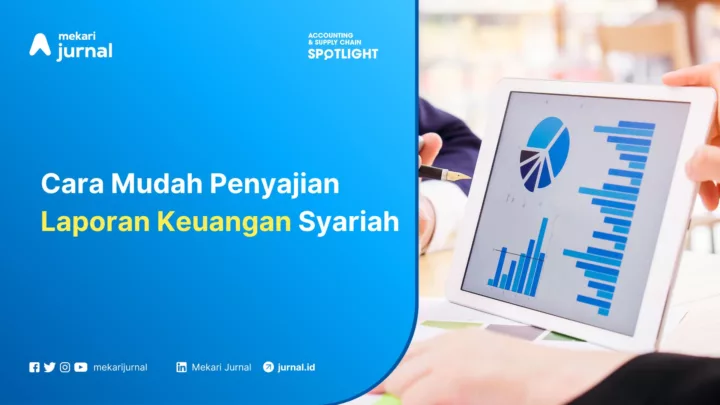 mekari jurnal

ACCOUNTING & SUPPLY CHAIN SPOTLIGHT

Cara Mudah Penyajian Laporan Keuangan Syariah

mekarijurnal Mekari Jurnal jurnal.id